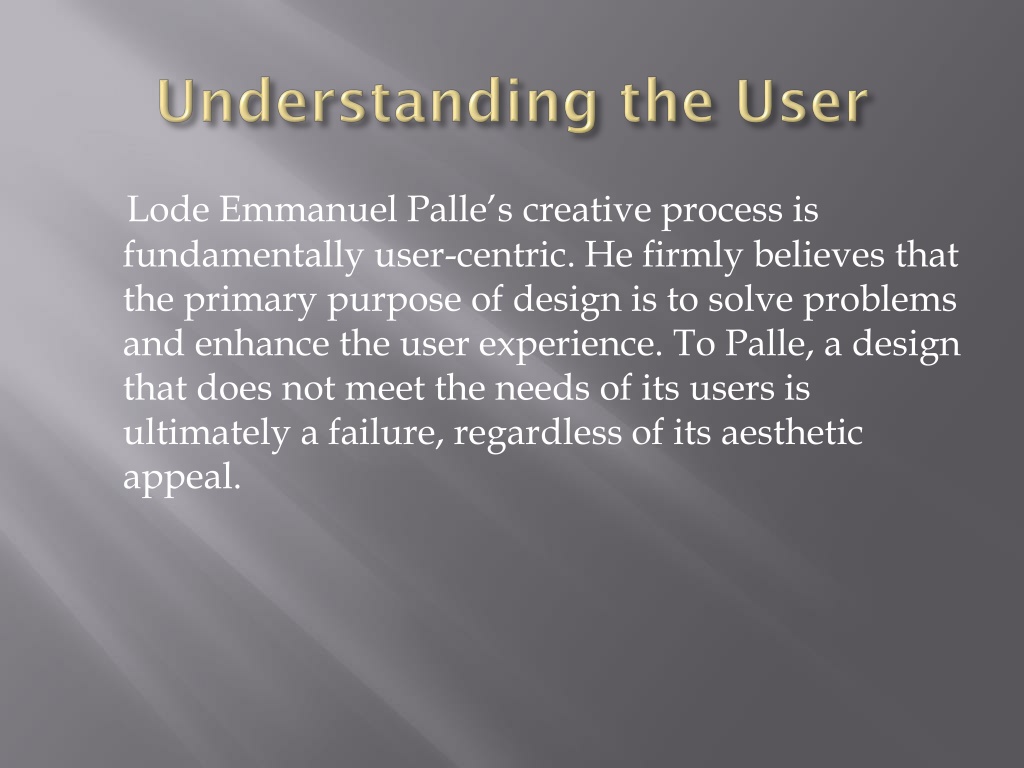 Understanding the User

Lode Emmanuel Palle’s creative process is fundamentally user-centric. He firmly believes that the primary purpose of design is to solve problems and enhance the user experience. To Palle, a design that does not meet the needs of its users is ultimately a failure, regardless of its aesthetic appeal.